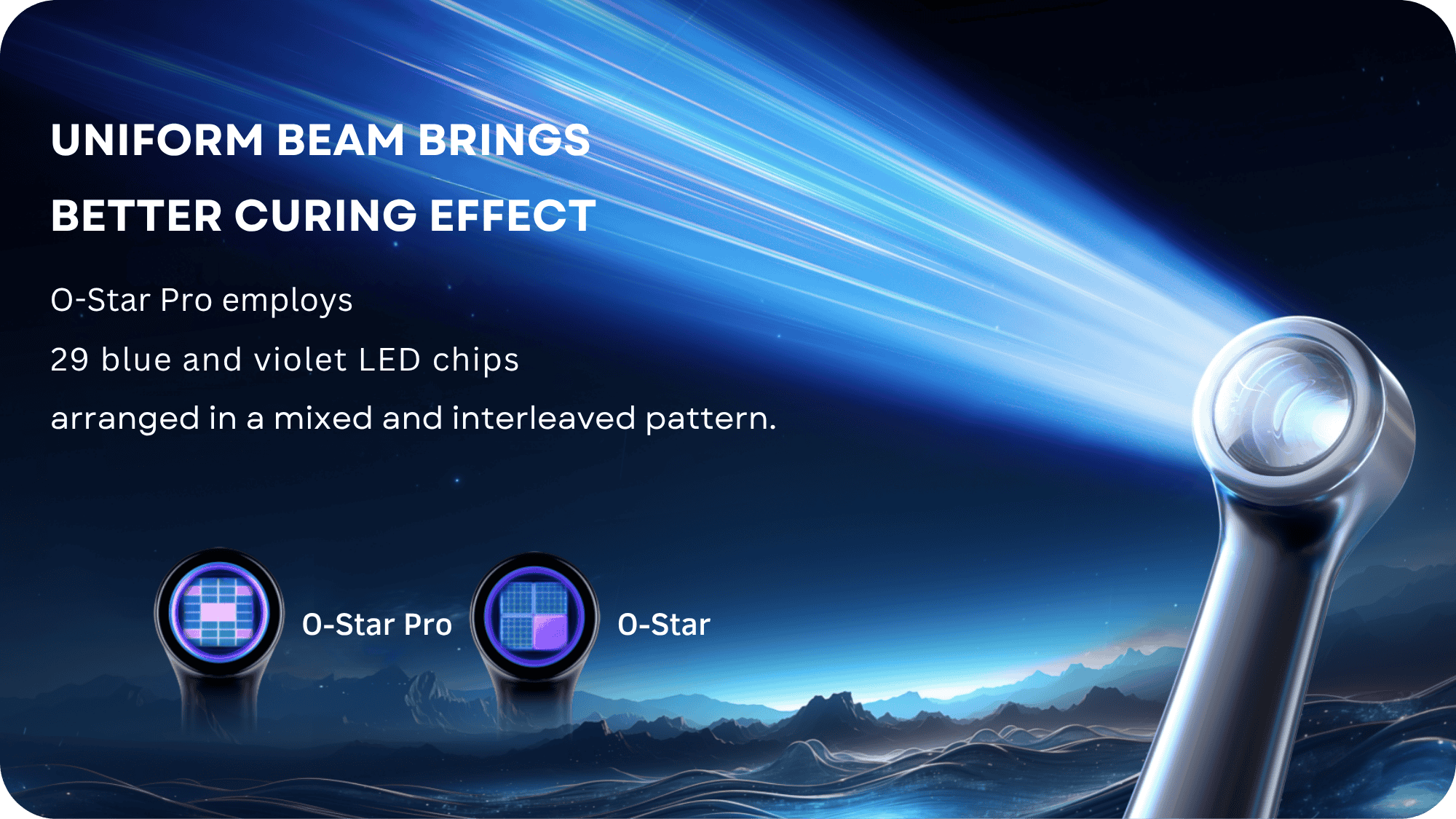 UNIFORM BEAM BRINGS
BETTER CURING EFFECT

O-Star Pro employs
29 blue and violet LED chips
arranged in a mixed and interleaved pattern.

O-Star Pro

O-Star